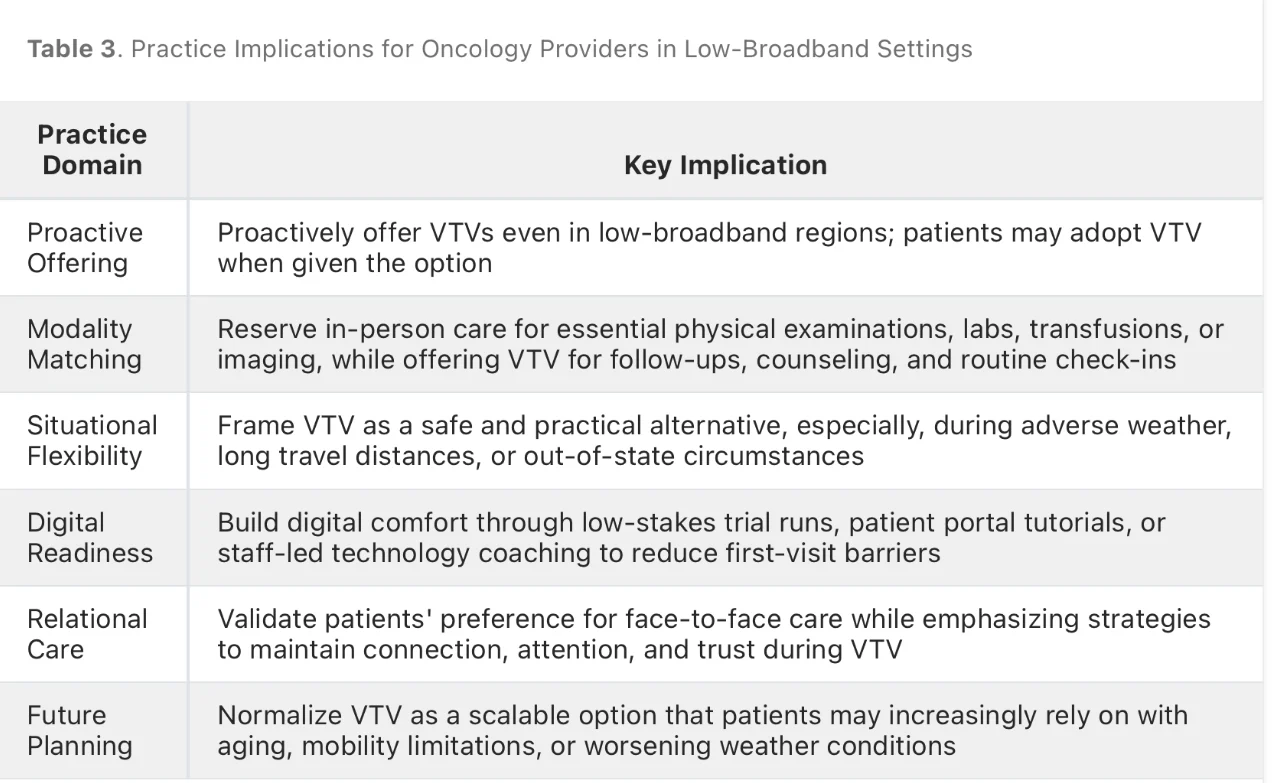 **Table 3**. Practice Implications for Oncology Providers in Low-Broadband Settings

| Practice Domain | Key Implication |
|---|---|
| Proactive Offering | Proactively offer VTVs even in low-broadband regions; patients may adopt VTV when given the option |
| Modality Matching | Reserve in-person care for essential physical examinations, labs, transfusions, or imaging, while offering VTV for follow-ups, counseling, and routine check-ins |
| Situational Flexibility | Frame VTV as a safe and practical alternative, especially, during adverse weather, long travel distances, or out-of-state circumstances |
| Digital Readiness | Build digital comfort through low-stakes trial runs, patient portal tutorials, or staff-led technology coaching to reduce first-visit barriers |
| Relational Care | Validate patients' preference for face-to-face care while emphasizing strategies to maintain connection, attention, and trust during VTV |
| Future Planning | Normalize VTV as a scalable option that patients may increasingly rely on with aging, mobility limitations, or worsening weather conditions |